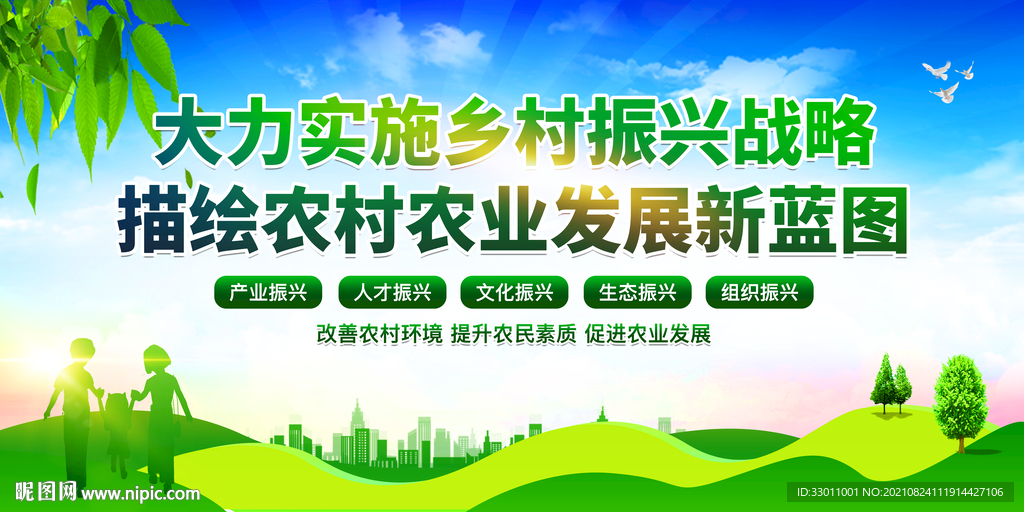 大力实施乡村振兴战略
描绘农村农业发展新蓝图

产业振兴 人才振兴 文化振兴 生态振兴 组织振兴

改善农村环境 提升农民素质 促进农业发展

昵图网 www.nipic.com

ID:33011001 NO:20210824111914427106